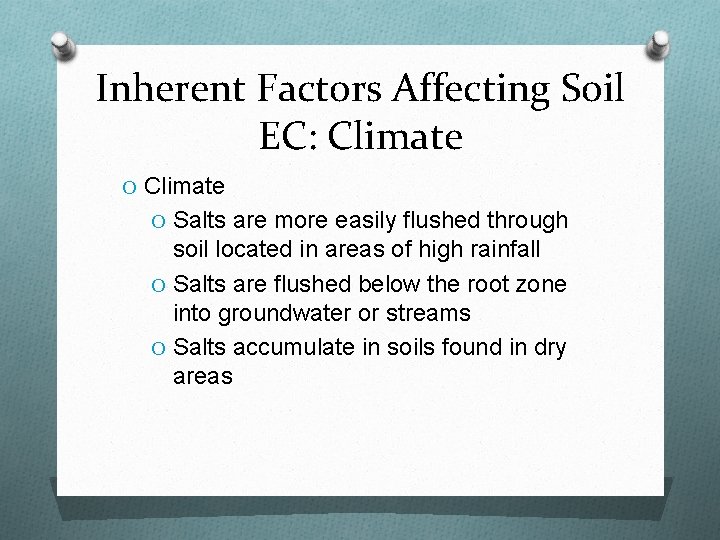 Inherent Factors Affecting Soil EC: Climate

O Climate

O Salts are more easily flushed through soil located in areas of high rainfall

O Salts are flushed below the root zone into groundwater or streams

O Salts accumulate in soils found in dry areas